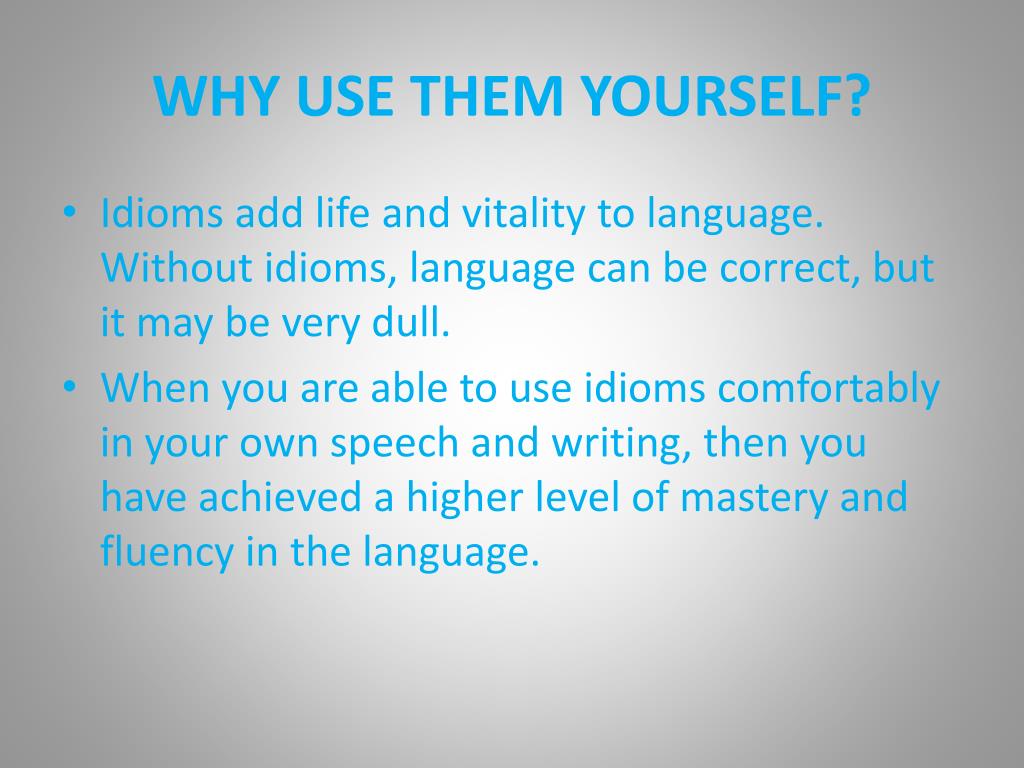 WHY USE THEM YOURSELF?

• Idioms add life and vitality to language. Without idioms, language can be correct, but it may be very dull.

• When you are able to use idioms comfortably in your own speech and writing, then you have achieved a higher level of mastery and fluency in the language.